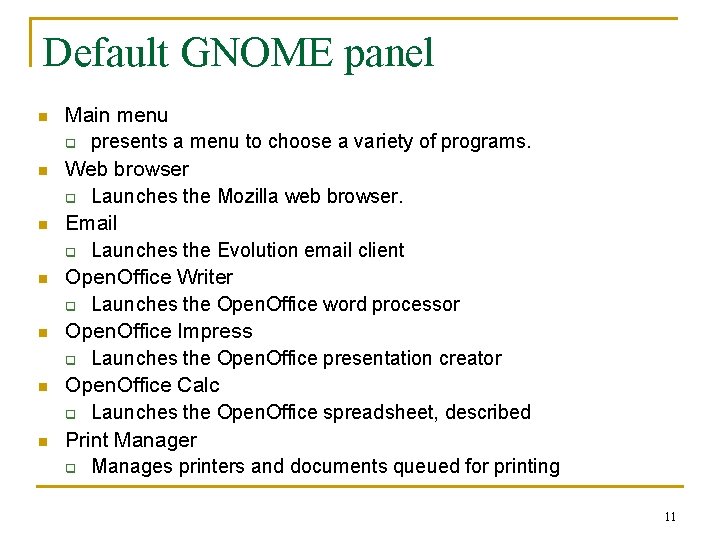 Default GNOME panel

- Main menu
  - presents a menu to choose a variety of programs.
- Web browser
  - Launches the Mozilla web browser.
- Email
  - Launches the Evolution email client
- OpenOffice Writer
  - Launches the OpenOffice word processor
- OpenOffice Impress
  - Launches the OpenOffice presentation creator
- OpenOffice Calc
  - Launches the OpenOffice spreadsheet, described
- Print Manager
  - Manages printers and documents queued for printing

11